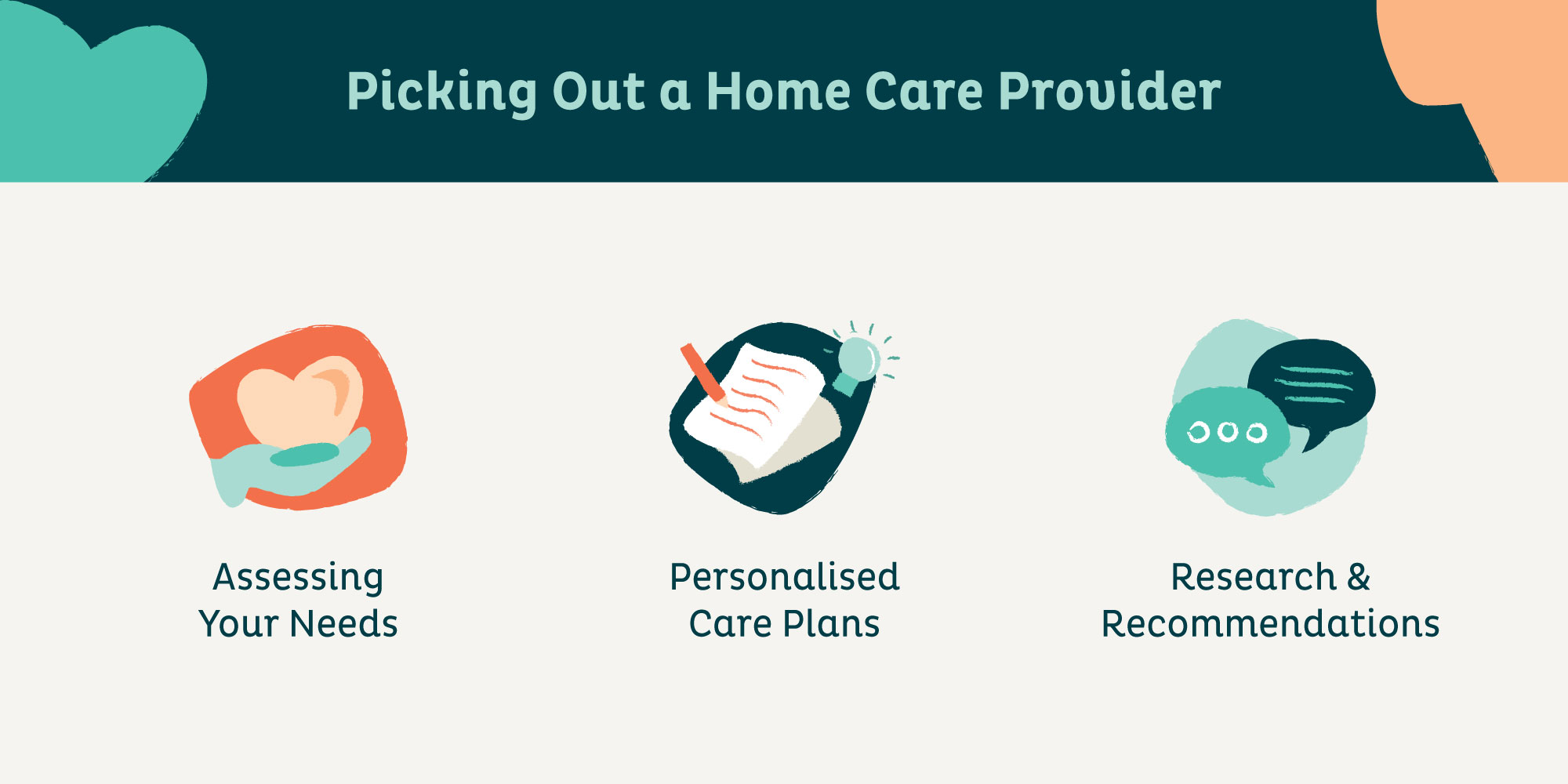 Picking Out a Home Care Provider

Assessing Your Needs

Personalised Care Plans

Research & Recommendations